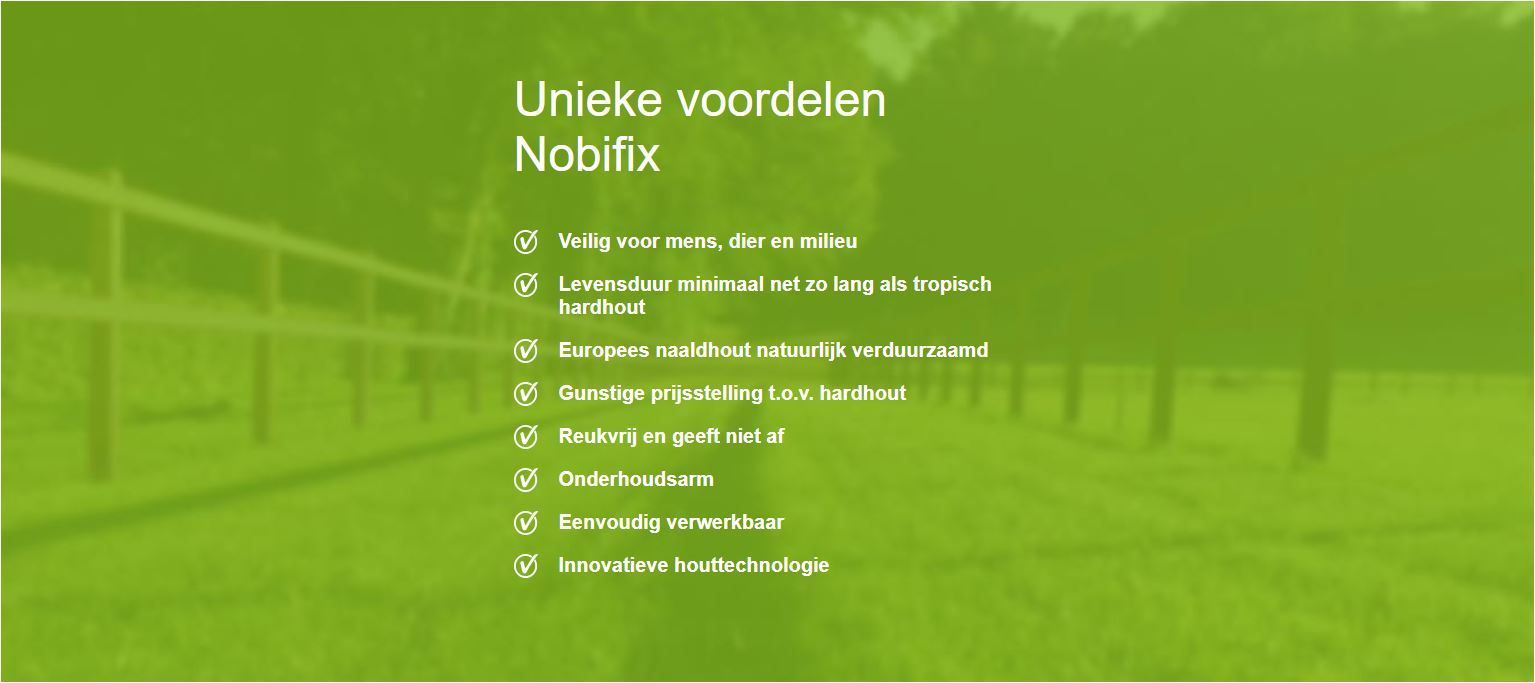 Unieke voordelen
Nobifix

Veilig voor mens, dier en milieu

Levensduur minimaal net zo lang als tropisch hardhout

Europees naaldhout natuurlijk verduurzaamd

Gunstige prijsstelling t.o.v. hardhout

Reukvrij en geeft niet af

Onderhoudsarm

Eenvoudig verwerkbaar

Innovatieve houttechnologie